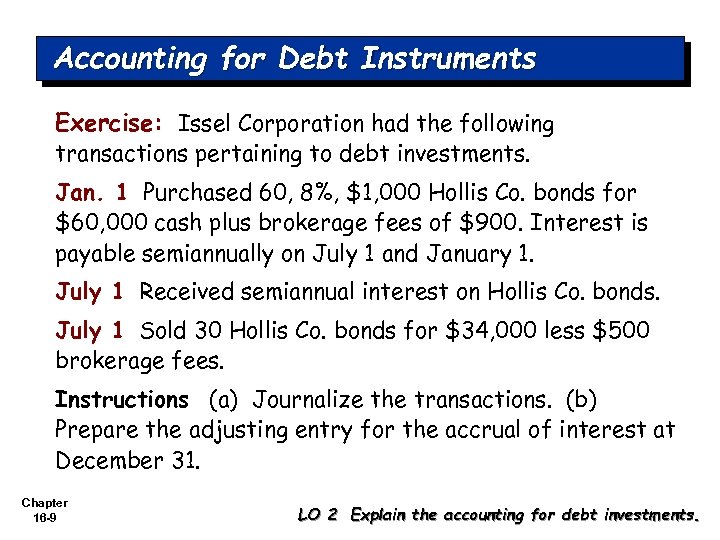 Accounting for Debt Instruments

Exercise: Issel Corporation had the following transactions pertaining to debt investments.

Jan. 1 Purchased 60, 8%, \$1,000 Hollis Co. bonds for \$60,000 cash plus brokerage fees of \$900. Interest is payable semiannually on July 1 and January 1.

July 1 Received semiannual interest on Hollis Co. bonds.

July 1 Sold 30 Hollis Co. bonds for \$34,000 less \$500 brokerage fees.

Instructions (a) Journalize the transactions. (b) Prepare the adjusting entry for the accrual of interest at December 31.

Chapter 16-9

LO 2 Explain the accounting for debt investments.